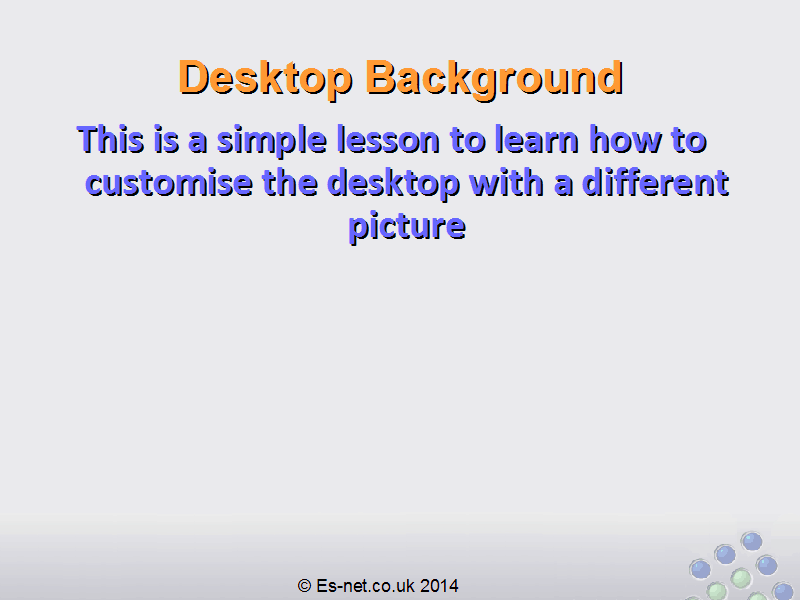 Desktop Background

This is a simple lesson to learn how to customise the desktop with a different picture

© Es-net.co.uk 2014